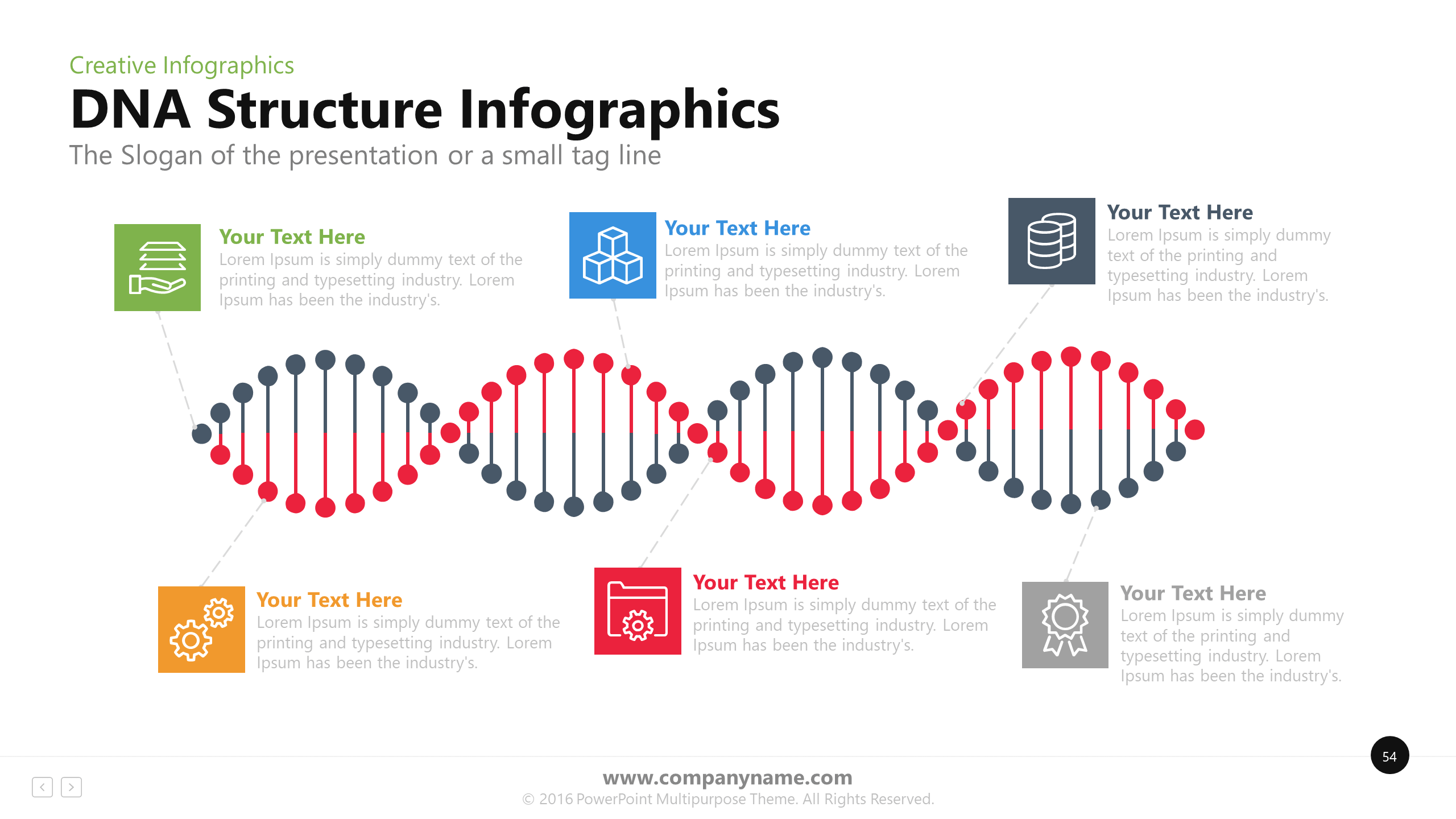 Creative Infographics

DNA Structure Infographics

The Slogan of the presentation or a small tag line

Your Text Here
Lorem Ipsum is simply dummy text of the printing and typesetting industry. Lorem Ipsum has been the industry's.

Your Text Here
Lorem Ipsum is simply dummy text of the printing and typesetting industry. Lorem Ipsum has been the industry's.

Your Text Here
Lorem Ipsum is simply dummy text of the printing and typesetting industry. Lorem Ipsum has been the industry's.

Your Text Here
Lorem Ipsum is simply dummy text of the printing and typesetting industry. Lorem Ipsum has been the industry's.

Your Text Here
Lorem Ipsum is simply dummy text of the printing and typesetting industry. Lorem Ipsum has been the industry's.

Your Text Here
Lorem Ipsum is simply dummy text of the printing and typesetting industry. Lorem Ipsum has been the industry's.

54

www.companyname.com
© 2016 PowerPoint Multipurpose Theme. All Rights Reserved.